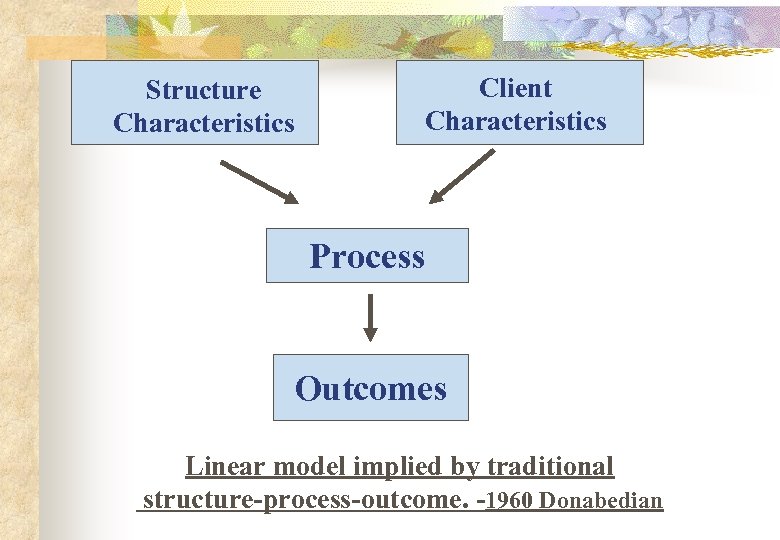 Structure Characteristics

Client Characteristics

Process

Outcomes

Linear model implied by traditional structure-process-outcome. -1960 Donabedian